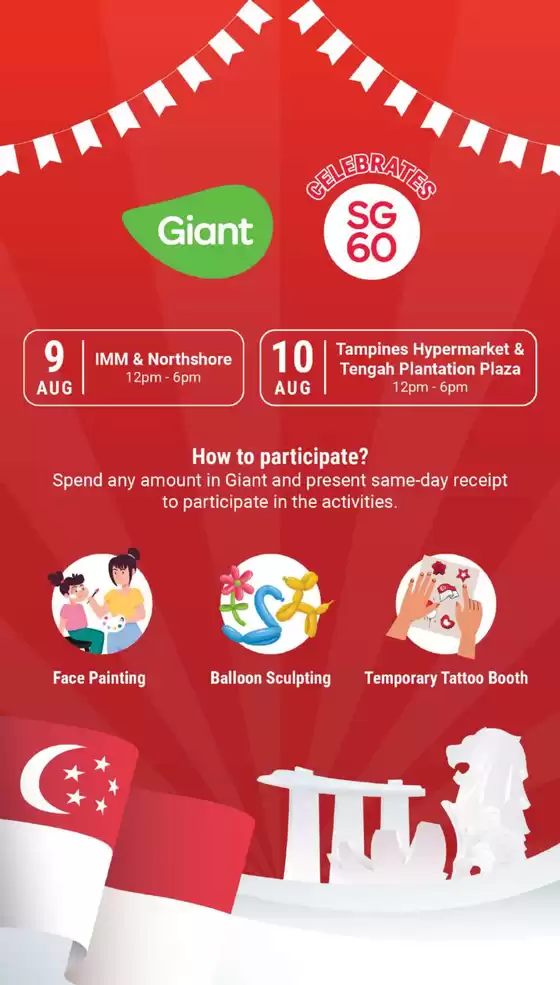 Giant

CELEBRATES
SG
60

9
AUG
IMM & Northshore
12pm - 6pm

10
AUG
Tampines Hypermarket & Tengah Plantation Plaza
12pm - 6pm

How to participate?
Spend any amount in Giant and present same-day receipt to participate in the activities.

Face Painting

Balloon Sculpting

Temporary Tattoo Booth